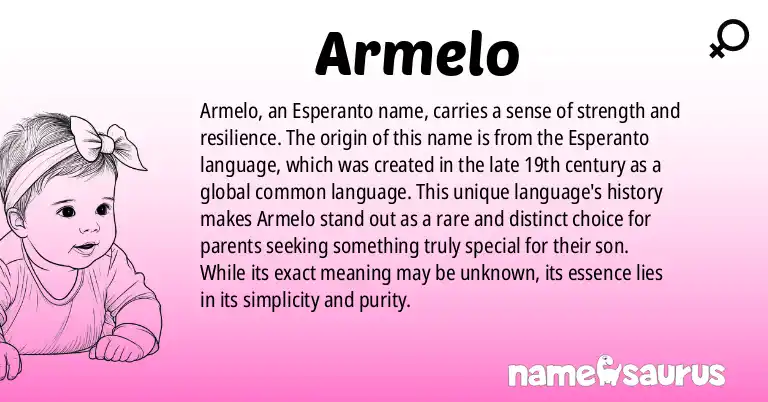 Armelo

Armelo, an Esperanto name, carries a sense of strength and resilience. The origin of this name is from the Esperanto language, which was created in the late 19th century as a global common language. This unique language's history makes Armelo stand out as a rare and distinct choice for parents seeking something truly special for their son. While its exact meaning may be unknown, its essence lies in its simplicity and purity.

namesaurus